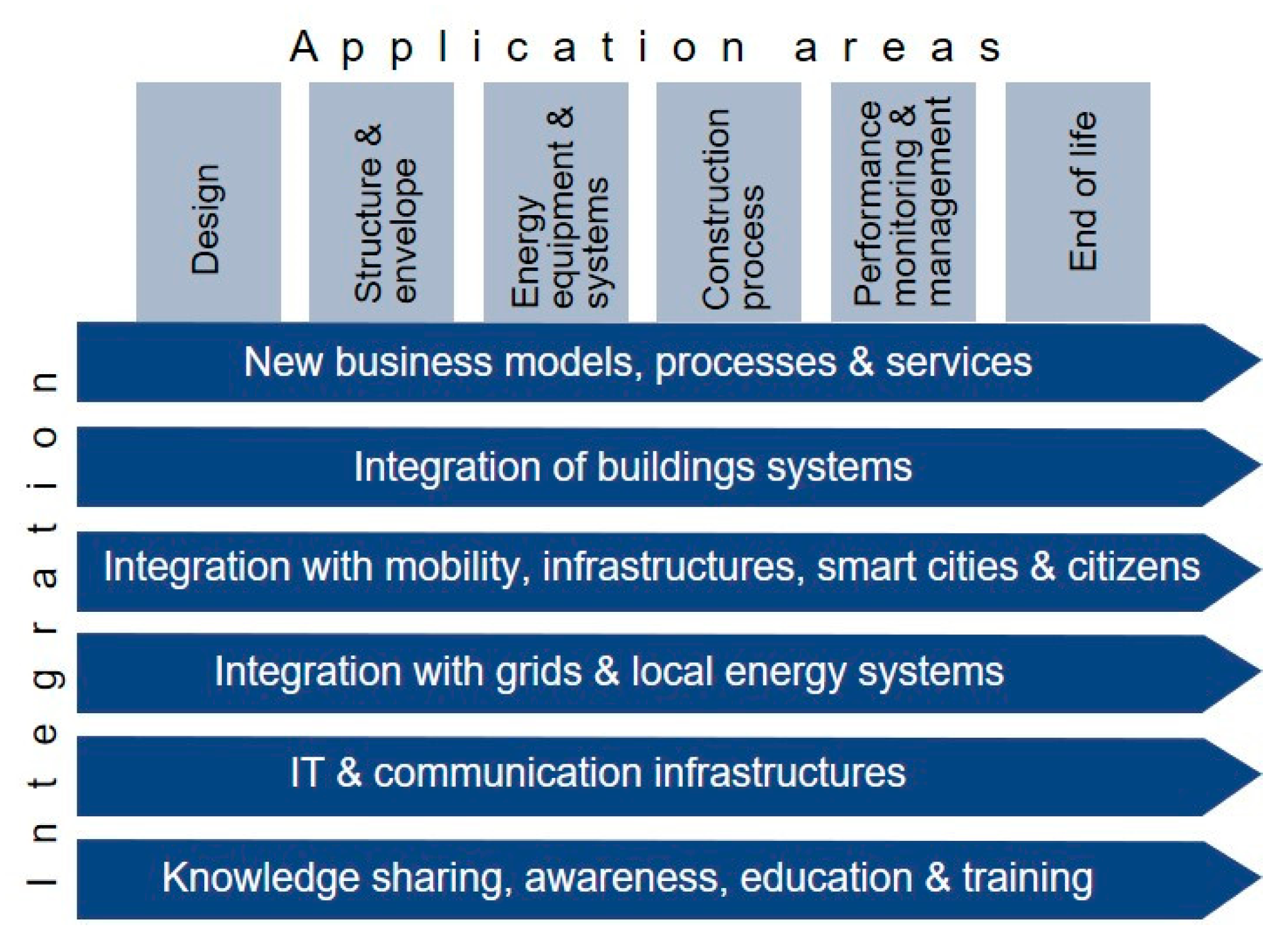 Application areas

Design

Structure & envelope

Energy equipment & systems

Construction process

Performance monitoring & management

End of life

Integration

New business models, processes & services

Integration of buildings systems

Integration with mobility, infrastructures, smart cities & citizens

Integration with grids & local energy systems

IT & communication infrastructures

Knowledge sharing, awareness, education & training